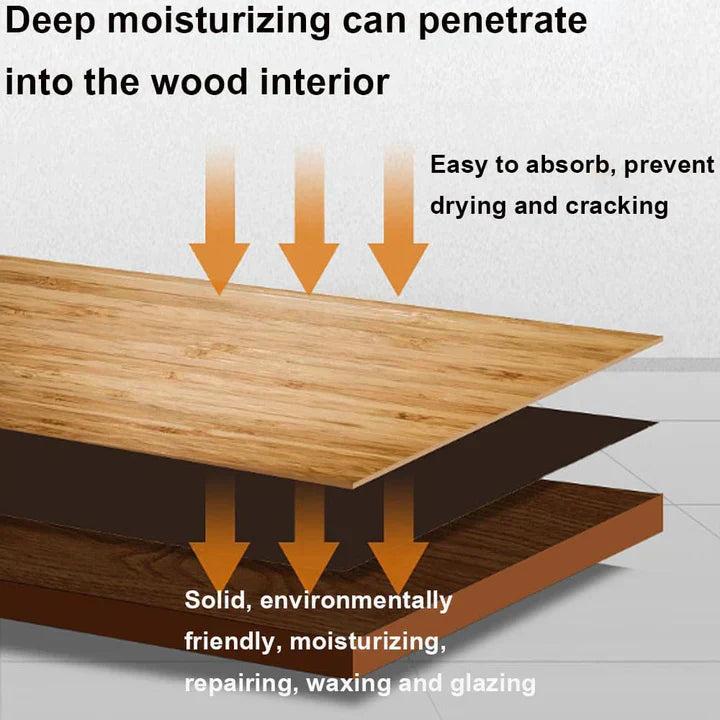 Deep moisturizing can penetrate into the wood interior

Easy to absorb, prevent drying and cracking

Solid, environmentally friendly, moisturizing, repairing, waxing and glazing